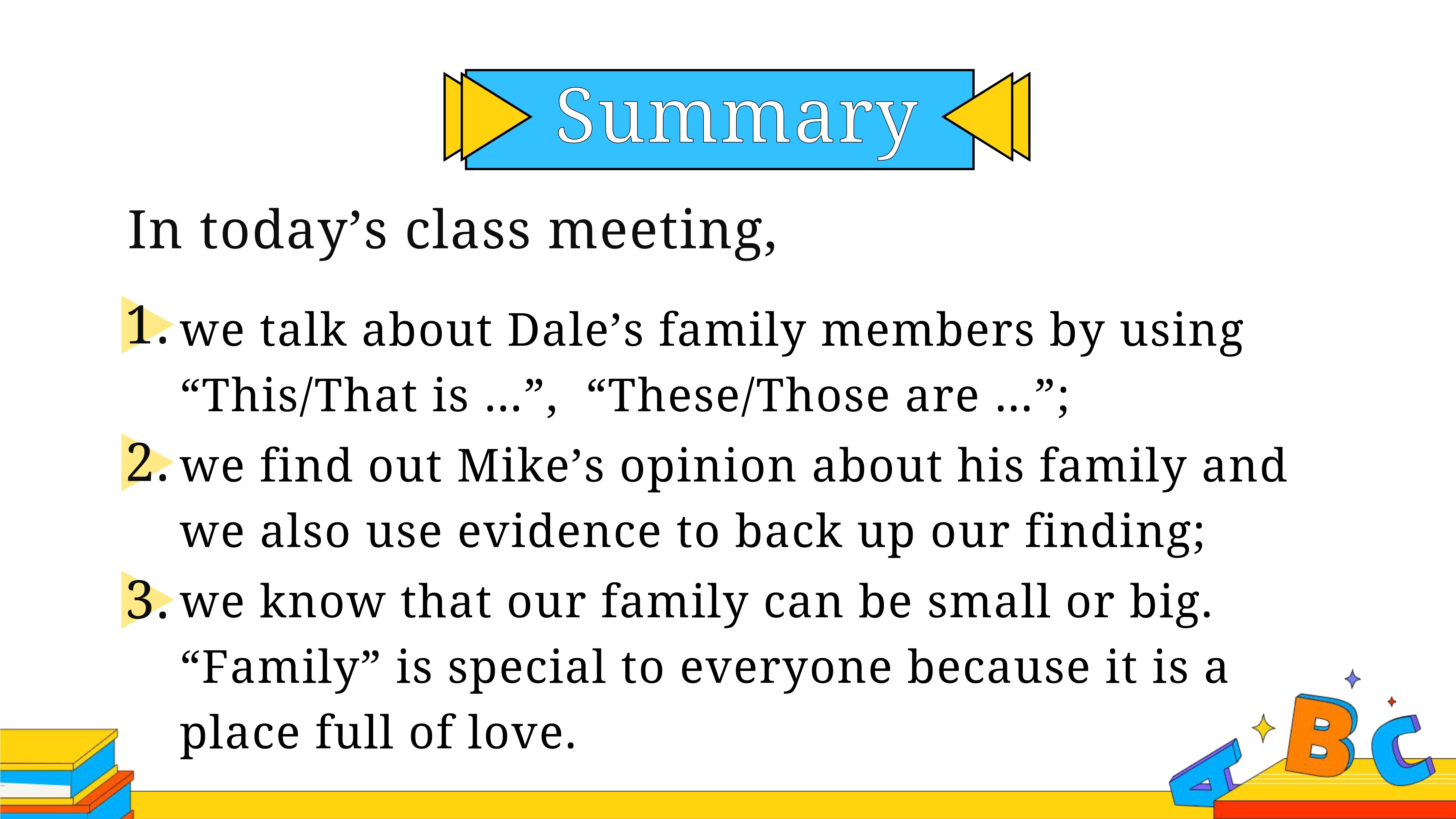 Summary

In today’s class meeting,

1. we talk about Dale’s family members by using “This/That is …”, “These/Those are …”;

2. we find out Mike’s opinion about his family and we also use evidence to back up our finding;

3. we know that our family can be small or big. “Family” is special to everyone because it is a place full of love.

A B C